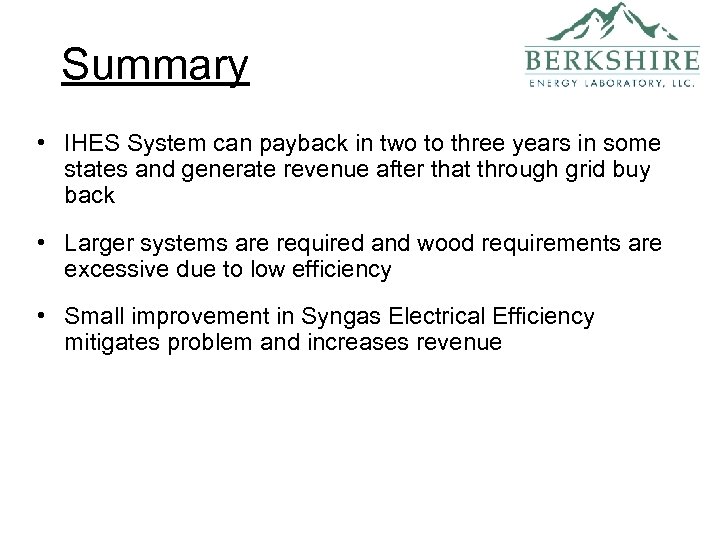 Summary

BERKSHIRE
ENERGY LABORATORY, LLC.

• IHES System can payback in two to three years in some states and generate revenue after that through grid buy back

• Larger systems are required and wood requirements are excessive due to low efficiency

• Small improvement in Syngas Electrical Efficiency mitigates problem and increases revenue